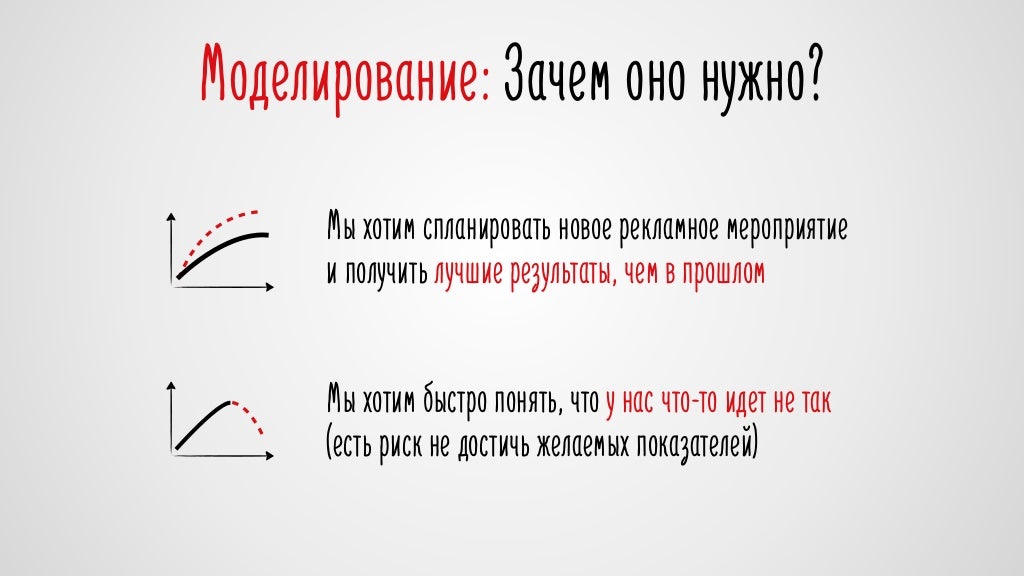 Моделирование: Зачем оно нужно?

Мы хотим спланировать новое рекламное мероприятие и получить лучшие результаты, чем в прошлом

Мы хотим быстро понять, что у нас что-то идет не так (есть риск не достичь желаемых показателей)